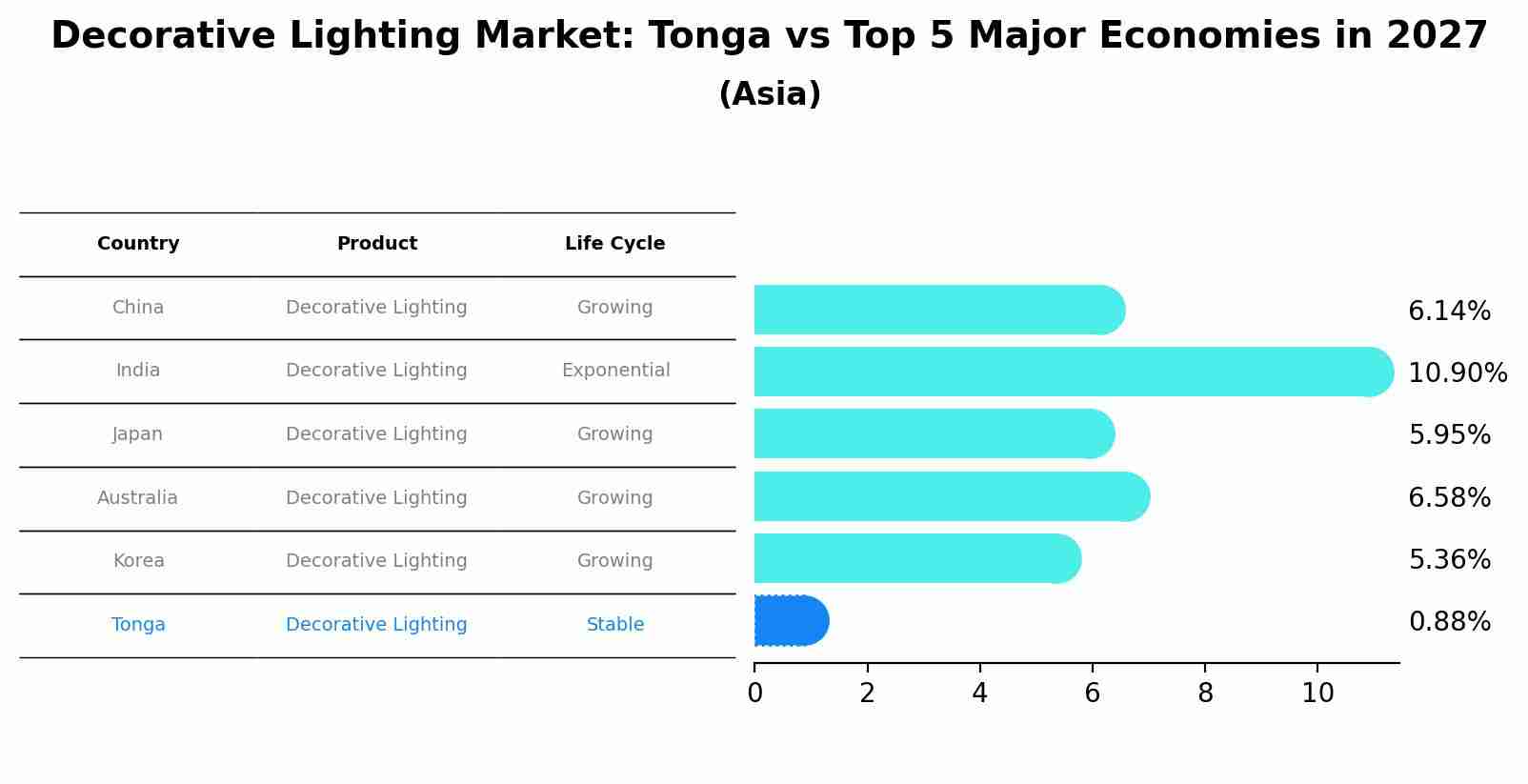 Decorative Lighting Market: Tonga vs Top 5 Major Economies in 2027
(Asia)

| Country | Product | Life Cycle |
|---|---|---|
| China | Decorative Lighting | Growing |
| India | Decorative Lighting | Exponential |
| Japan | Decorative Lighting | Growing |
| Australia | Decorative Lighting | Growing |
| Korea | Decorative Lighting | Growing |
| Tonga | Decorative Lighting | Stable |

6.14%
10.90%
5.95%
6.58%
5.36%
0.88%

0 2 4 6 8 10